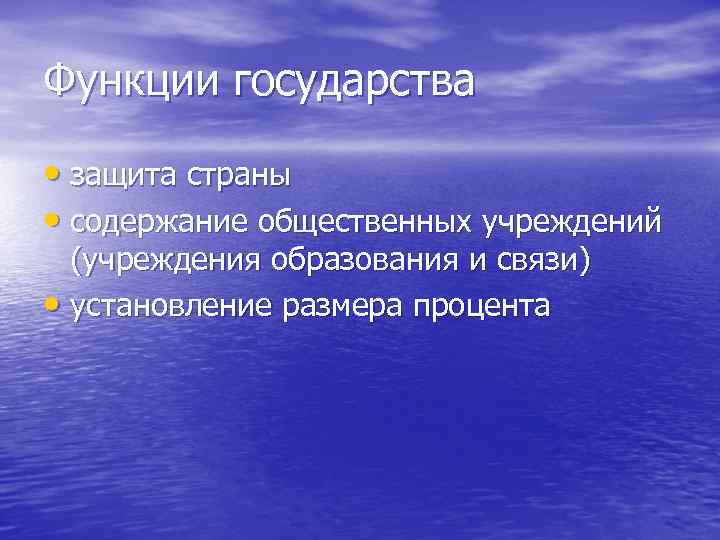 Функции государства

• защита страны
• содержание общественных учреждений (учреждения образования и связи)
• установление размера процента